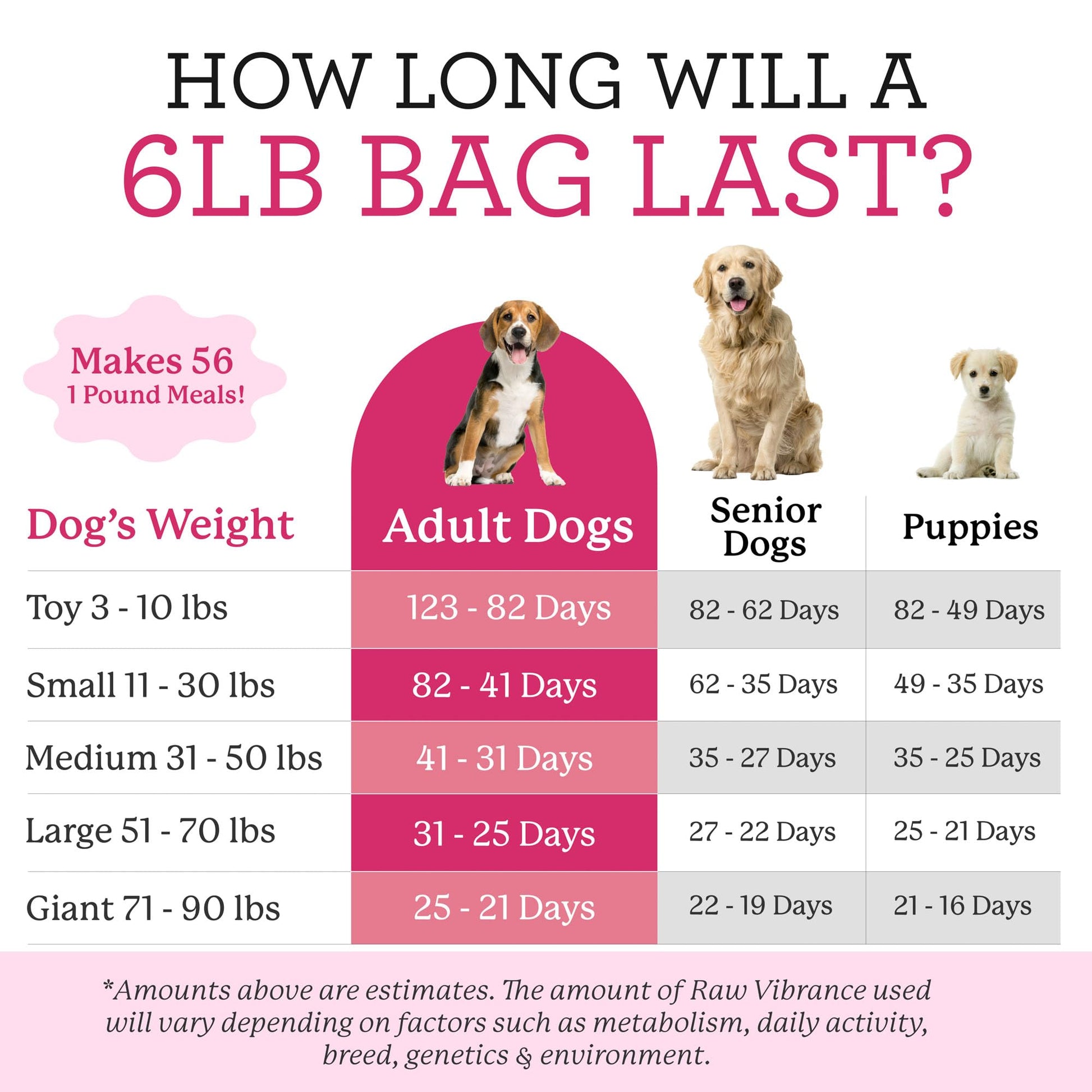 HOW LONG WILL A
6LB BAG LAST?

Makes 56
1 Pound Meals!

| Dog's Weight | Adult Dogs | Senior Dogs | Puppies |
|---|---|---|---|
| Toy 3 - 10 lbs | 123 - 82 Days | 82 - 62 Days | 82 - 49 Days |
| Small 11 - 30 lbs | 82 - 41 Days | 62 - 35 Days | 49 - 35 Days |
| Medium 31 - 50 lbs | 41 - 31 Days | 35 - 27 Days | 35 - 25 Days |
| Large 51 - 70 lbs | 31 - 25 Days | 27 - 22 Days | 25 - 21 Days |
| Giant 71 - 90 lbs | 25 - 21 Days | 22 - 19 Days | 21 - 16 Days |

*Amounts above are estimates. The amount of Raw Vibrance used will vary depending on factors such as metabolism, daily activity, breed, genetics & environment.